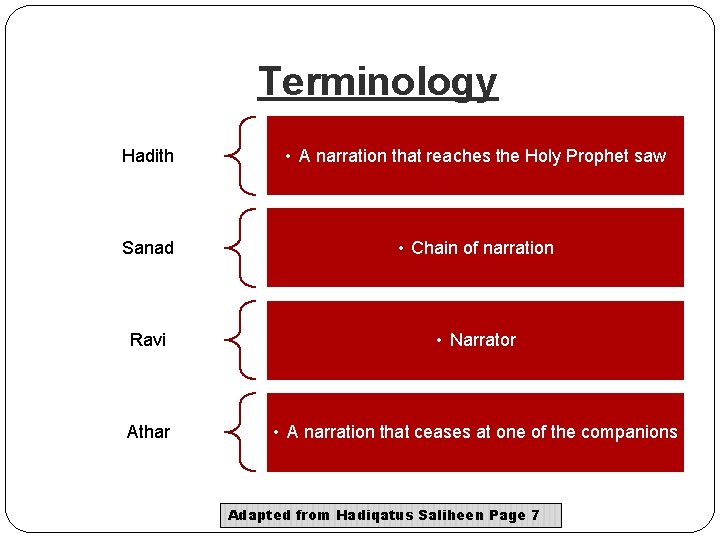 Terminology

Hadith
• A narration that reaches the Holy Prophet saw

Sanad
• Chain of narration

Ravi
• Narrator

Athar
• A narration that ceases at one of the companions

Adapted from Hadiqatus Saliheen Page 7